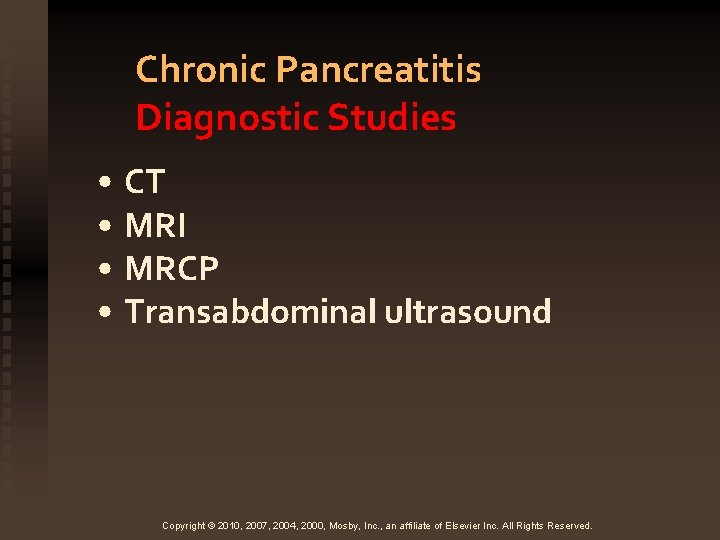 Chronic Pancreatitis
Diagnostic Studies

• CT
• MRI
• MRCP
• Transabdominal ultrasound

Copyright © 2010, 2007, 2004, 2000, Mosby, Inc., an affiliate of Elsevier Inc. All Rights Reserved.